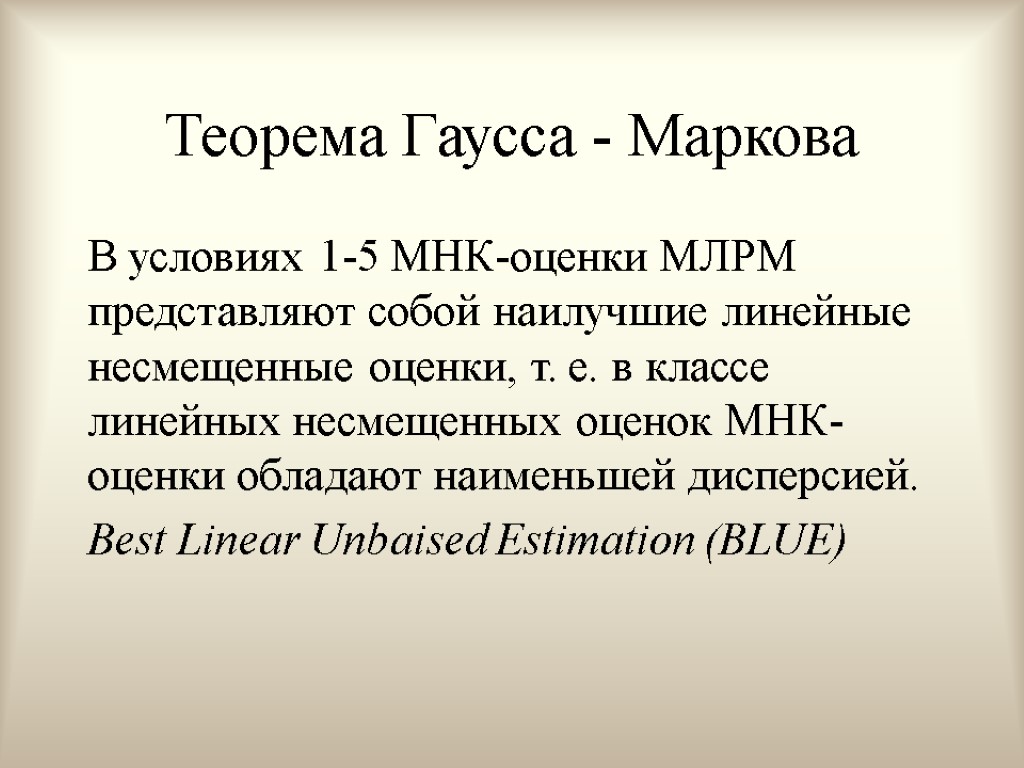 Теорема Гаусса - Маркова

В условиях 1-5 МНК-оценки МЛРМ представляют собой наилучшие линейные несмещенные оценки, т. е. в классе линейных несмещенных оценок МНК-оценки обладают наименьшей дисперсией.

Best Linear Unbaised Estimation (BLUE)